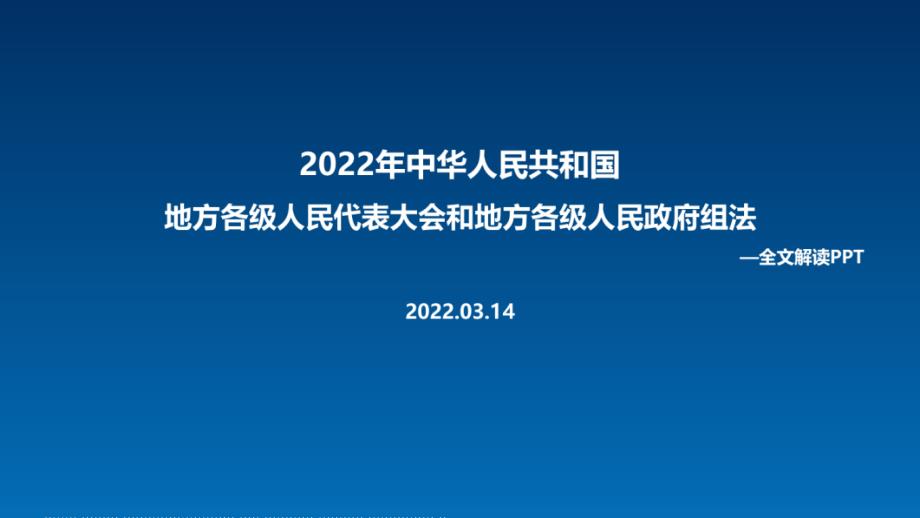 2022年中华人民共和国
地方各级人民代表大会和地方各级人民政府组法
—全文解读PPT

2022.03.14